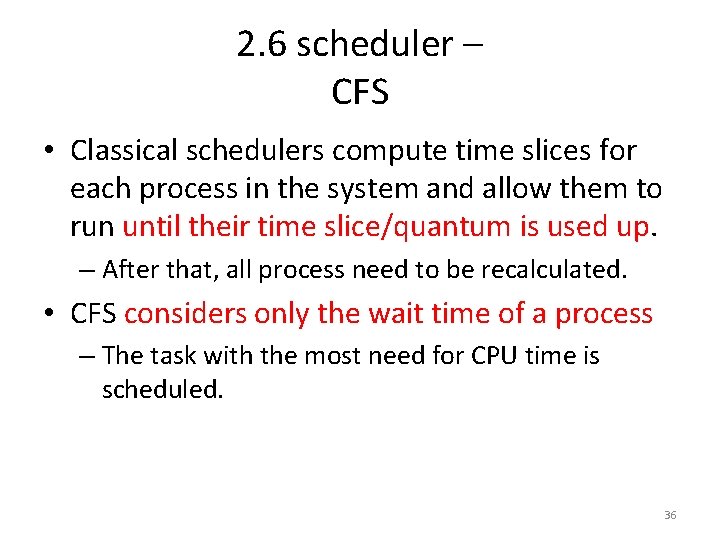 2.6 scheduler –
CFS

• Classical schedulers compute time slices for each process in the system and allow them to run until their time slice/quantum is used up.

– After that, all process need to be recalculated.

• CFS considers only the wait time of a process

– The task with the most need for CPU time is scheduled.

36